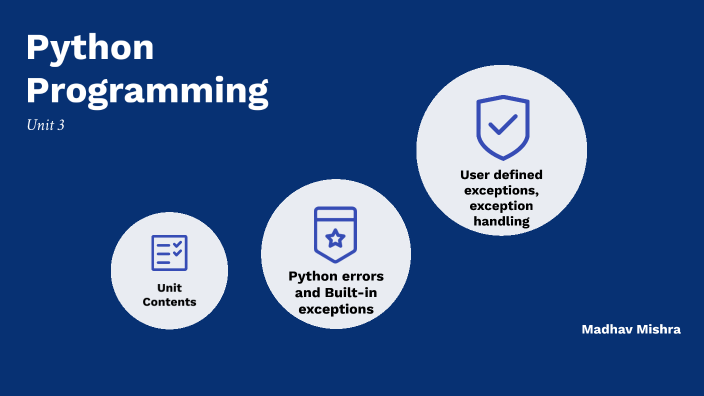 Python Programming

Unit 3

Unit Contents

Python errors and Built-in exceptions

User defined exceptions, exception handling

Madhav Mishra